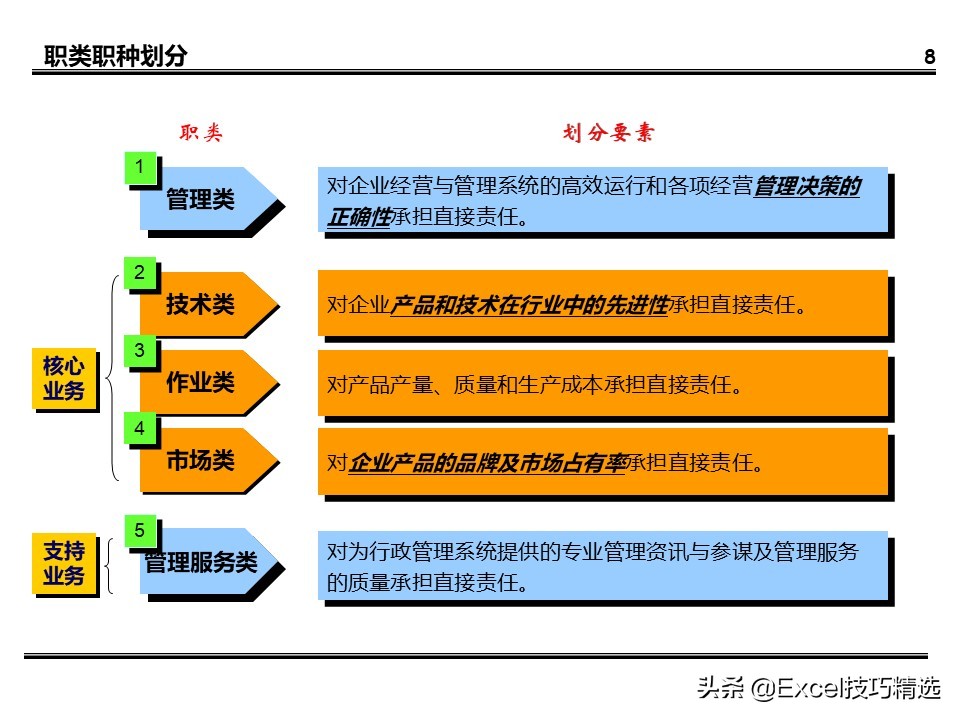 职类职种划分

8

职类

划分要素

1
管理类

对企业经营与管理系统的高效运行和各项经营管理决策的正确性承担直接责任。

核心业务

2
技术类

对企业产品和技术在行业中的先进性承担直接责任。

3
作业类

对产品产量、质量和生产成本承担直接责任。

4
市场类

对企业产品的品牌及市场占有率承担直接责任。

支持业务

5
管理服务类

对为行政管理系统提供的专业管理资讯与参谋及管理服务的质量承担直接责任。

头条 @Excel技巧精选